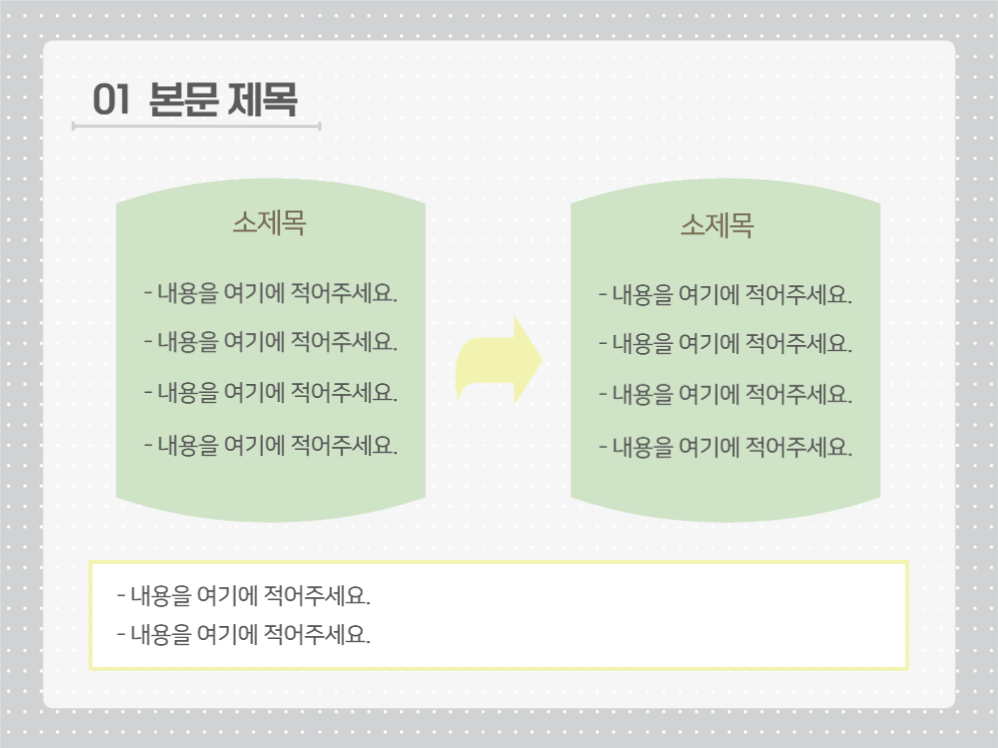 01 본문 제목

소제목

- 내용을 여기에 적어주세요.
- 내용을 여기에 적어주세요.
- 내용을 여기에 적어주세요.
- 내용을 여기에 적어주세요.

소제목

- 내용을 여기에 적어주세요.
- 내용을 여기에 적어주세요.
- 내용을 여기에 적어주세요.
- 내용을 여기에 적어주세요.

- 내용을 여기에 적어주세요.
- 내용을 여기에 적어주세요.